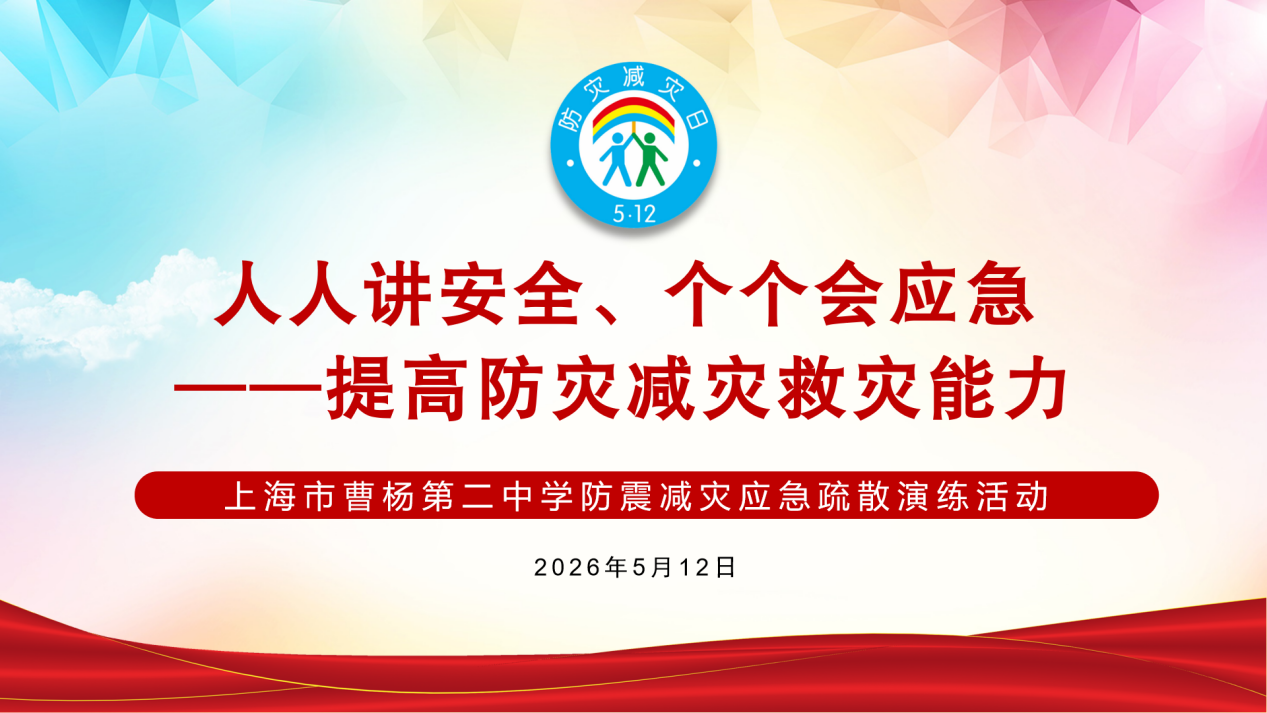 防灾减灾日

5·12

人人讲安全、个个会应急
——提高防灾减灾救灾能力

上海市曹杨第二中学防震减灾应急疏散演练活动

2026年5月12日